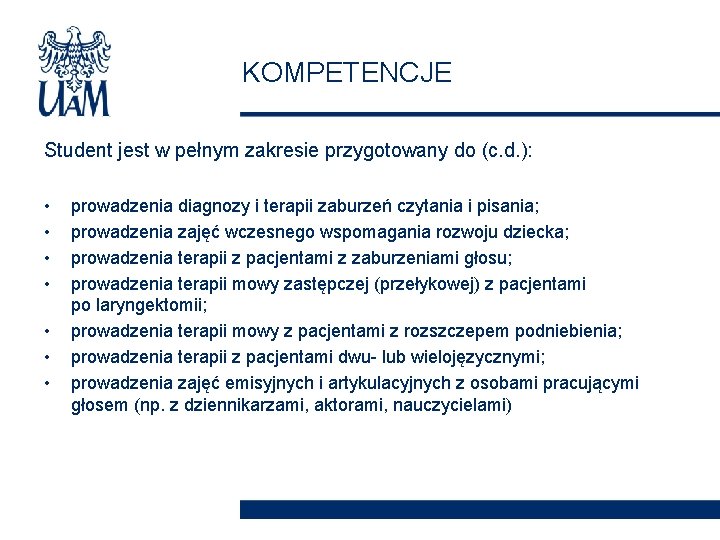 UAM

KOMPETENCJE

Student jest w pełnym zakresie przygotowany do (c.d.):

• prowadzenia diagnozy i terapii zaburzeń czytania i pisania;
• prowadzenia zajęć wczesnego wspomagania rozwoju dziecka;
• prowadzenia terapii z pacjentami z zaburzeniami głosu;
• prowadzenia terapii mowy zastępczej (przełykowej) z pacjentami po laryngektomii;
• prowadzenia terapii mowy z pacjentami z rozszczepem podniebienia;
• prowadzenia terapii z pacjentami dwu- lub wielojęzycznymi;
• prowadzenia zajęć emisyjnych i artykulacyjnych z osobami pracującymi głosem (np. z dziennikarzami, aktorami, nauczycielami)